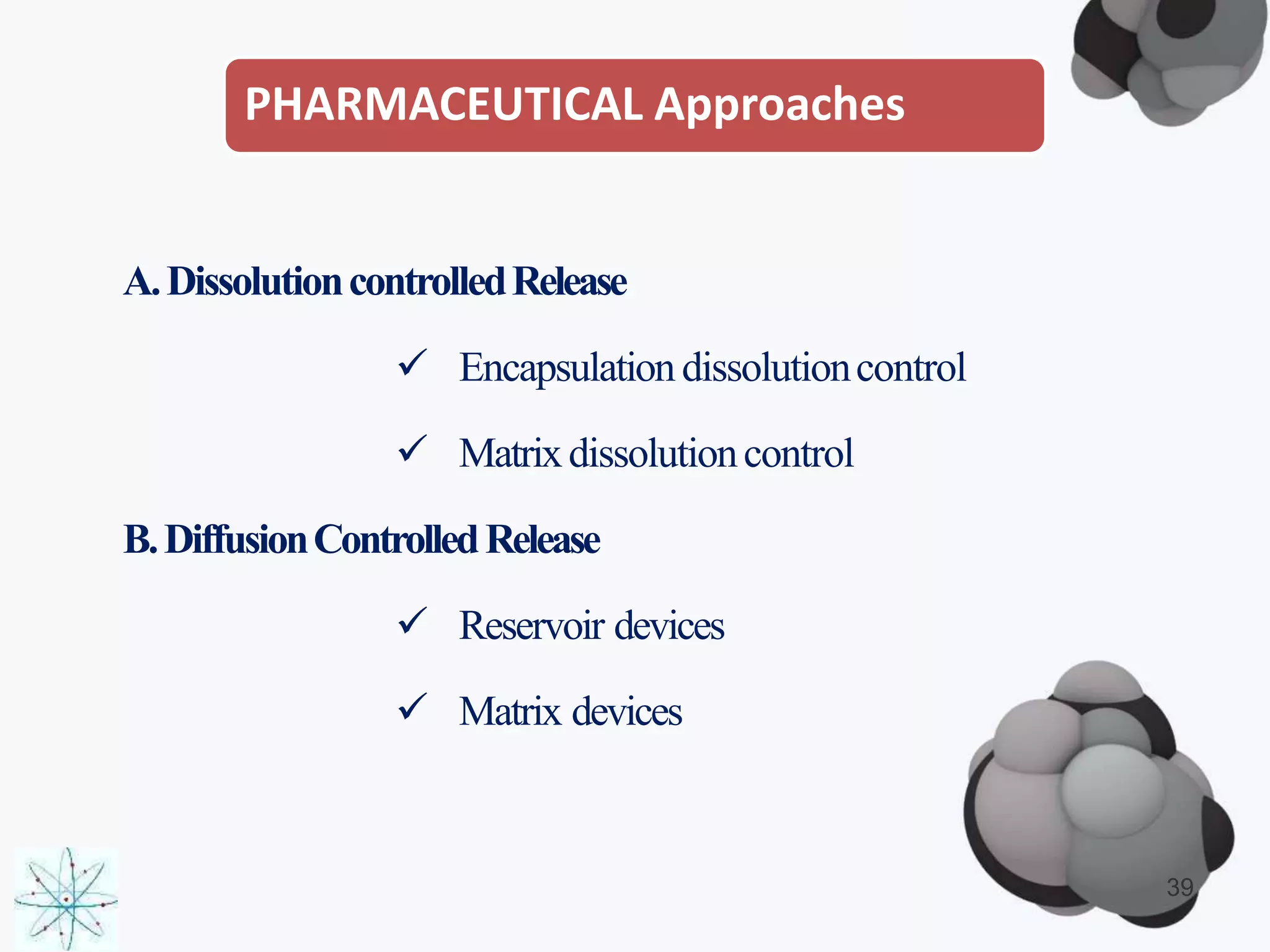 PHARMACEUTICAL Approaches

A. Dissolution controlled Release

✓ Encapsulation dissolution control

✓ Matrix dissolution control

B. Diffusion Controlled Release

✓ Reservoir devices

✓ Matrix devices

39